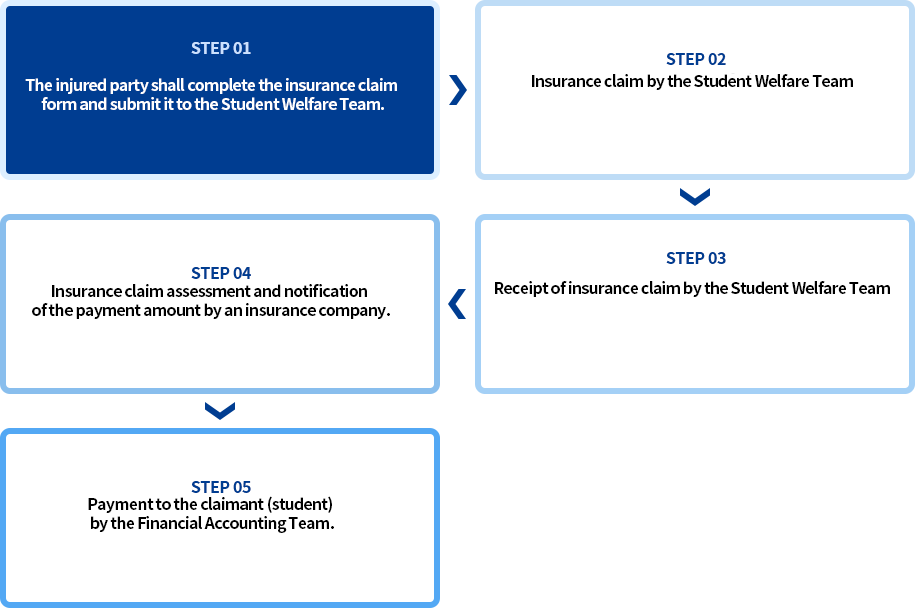 STEP 01
The injured party shall complete the insurance claim form and submit it to the Student Welfare Team.

STEP 02
Insurance claim by the Student Welfare Team

STEP 03
Receipt of insurance claim by the Student Welfare Team

STEP 04
Insurance claim assessment and notification of the payment amount by an insurance company.

STEP 05
Payment to the claimant (student) by the Financial Accounting Team.